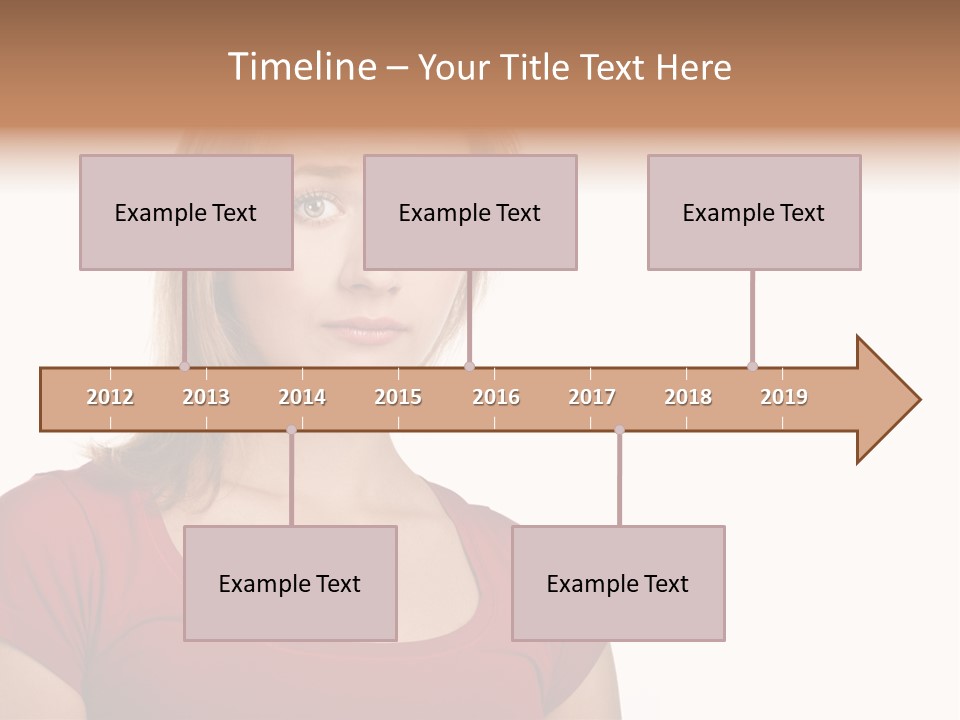 Timeline – Your Title Text Here

Example Text

Example Text

Example Text

2012 2013 2014 2015 2016 2017 2018 2019

Example Text

Example Text